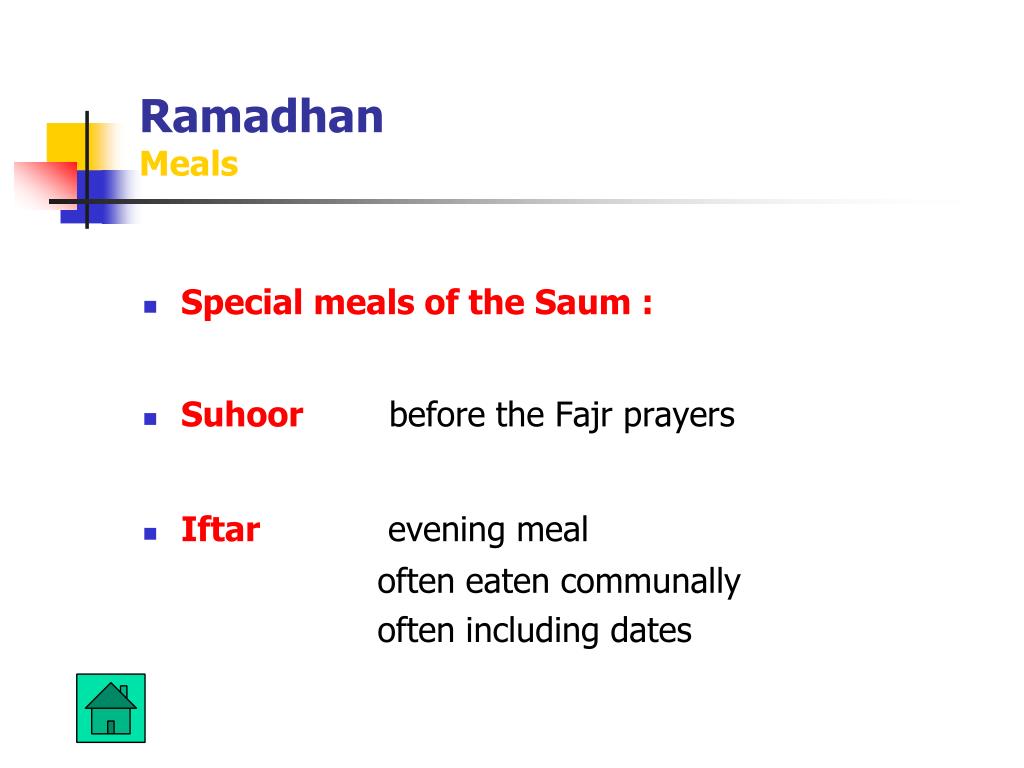 Ramadhan
Meals

Special meals of the Saum :

Suhoor before the Fajr prayers

Iftar evening meal
often eaten communally
often including dates